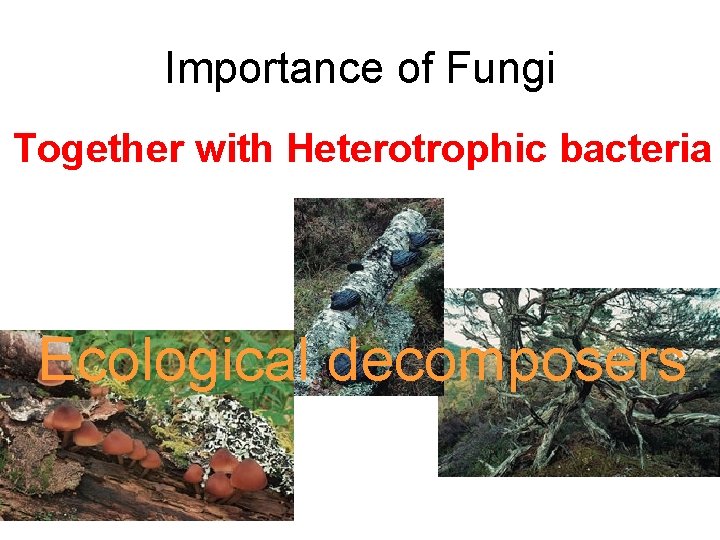 Importance of Fungi

Together with Heterotrophic bacteria

Ecological decomposers